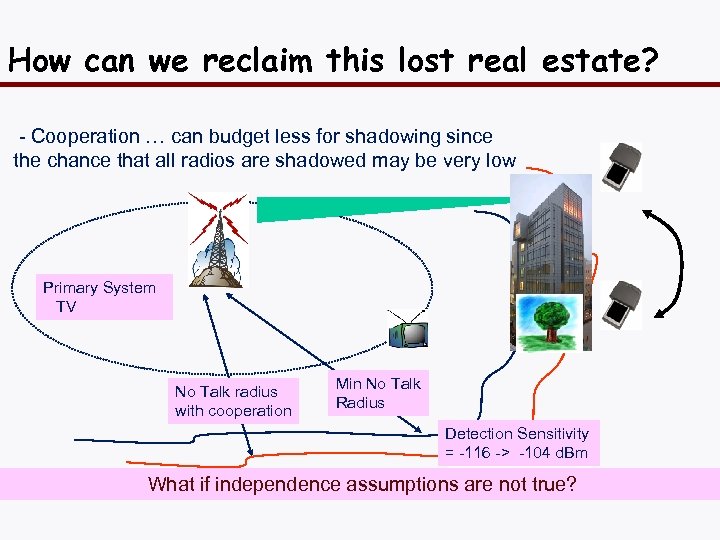 How can we reclaim this lost real estate?

- Cooperation … can budget less for shadowing since the chance that all radios are shadowed may be very low

Primary System TV

No Talk radius with cooperation

Min No Talk Radius

Detection Sensitivity = -116 -> -104 dBm

What if independence assumptions are not true?